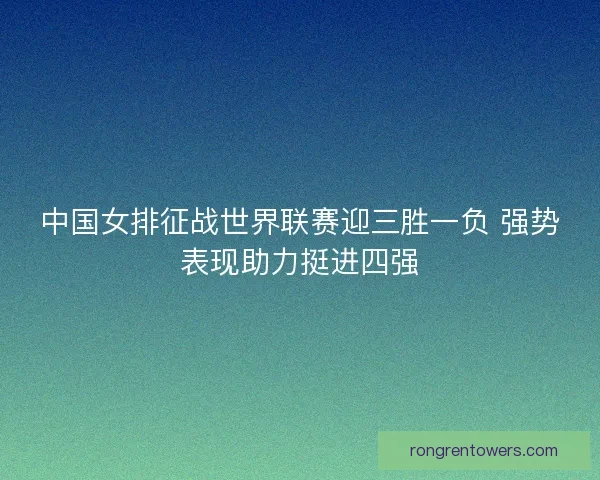 中国女排征战世界联赛迎三胜一负 强势表现助力挺进四强

rongrentowers.com